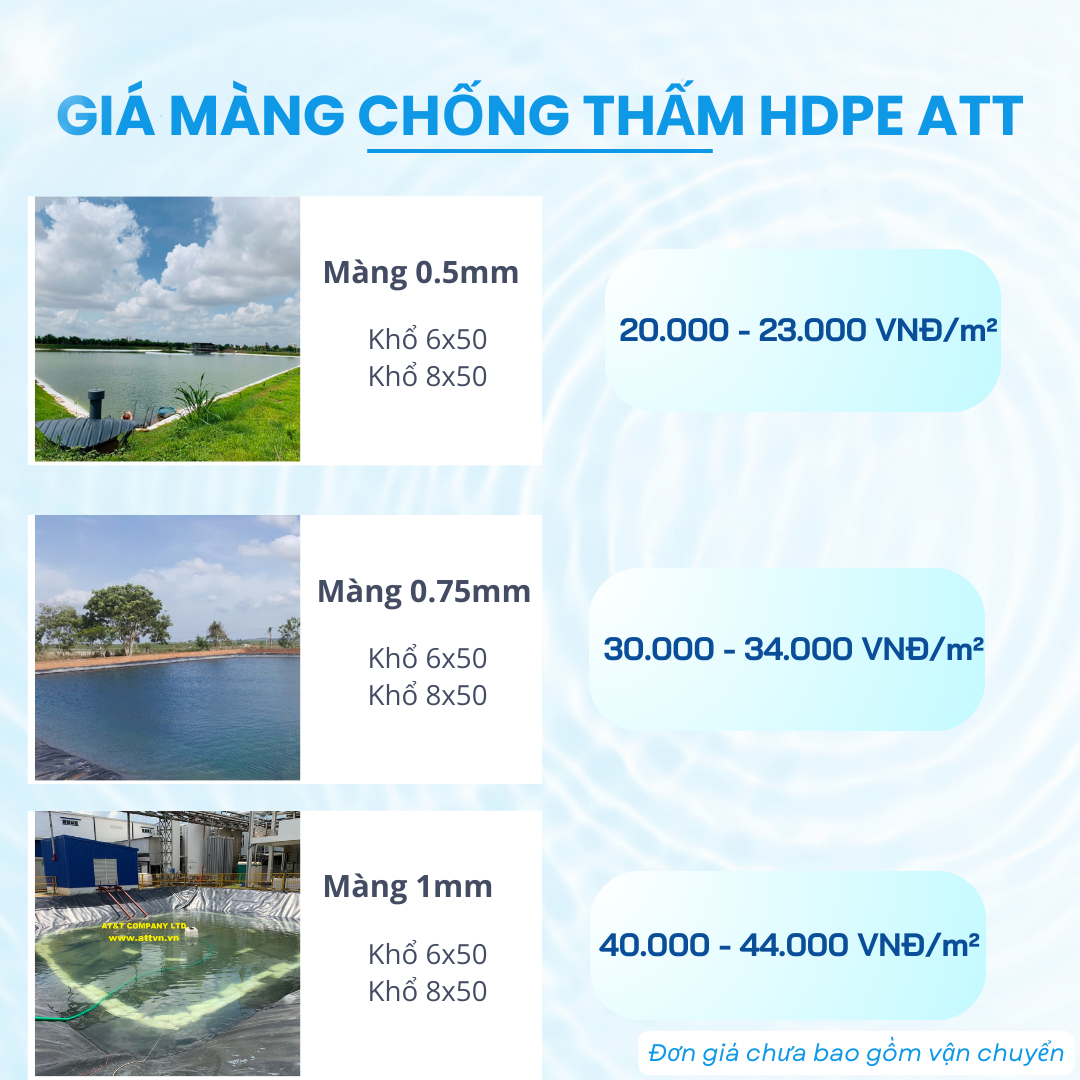 GIÁ MÀNG CHỐNG THẤM HDPE ATT

Màng 0.5mm

Khổ 6x50
Khổ 8x50

20.000 - 23.000 VNĐ/m²

Màng 0.75mm

Khổ 6x50
Khổ 8x50

30.000 - 34.000 VNĐ/m²

AT&T COMPANY LTD
www.attvn.vn

Màng 1mm

Khổ 6x50
Khổ 8x50

40.000 - 44.000 VNĐ/m²

Đơn giá chưa bao gồm vận chuyển